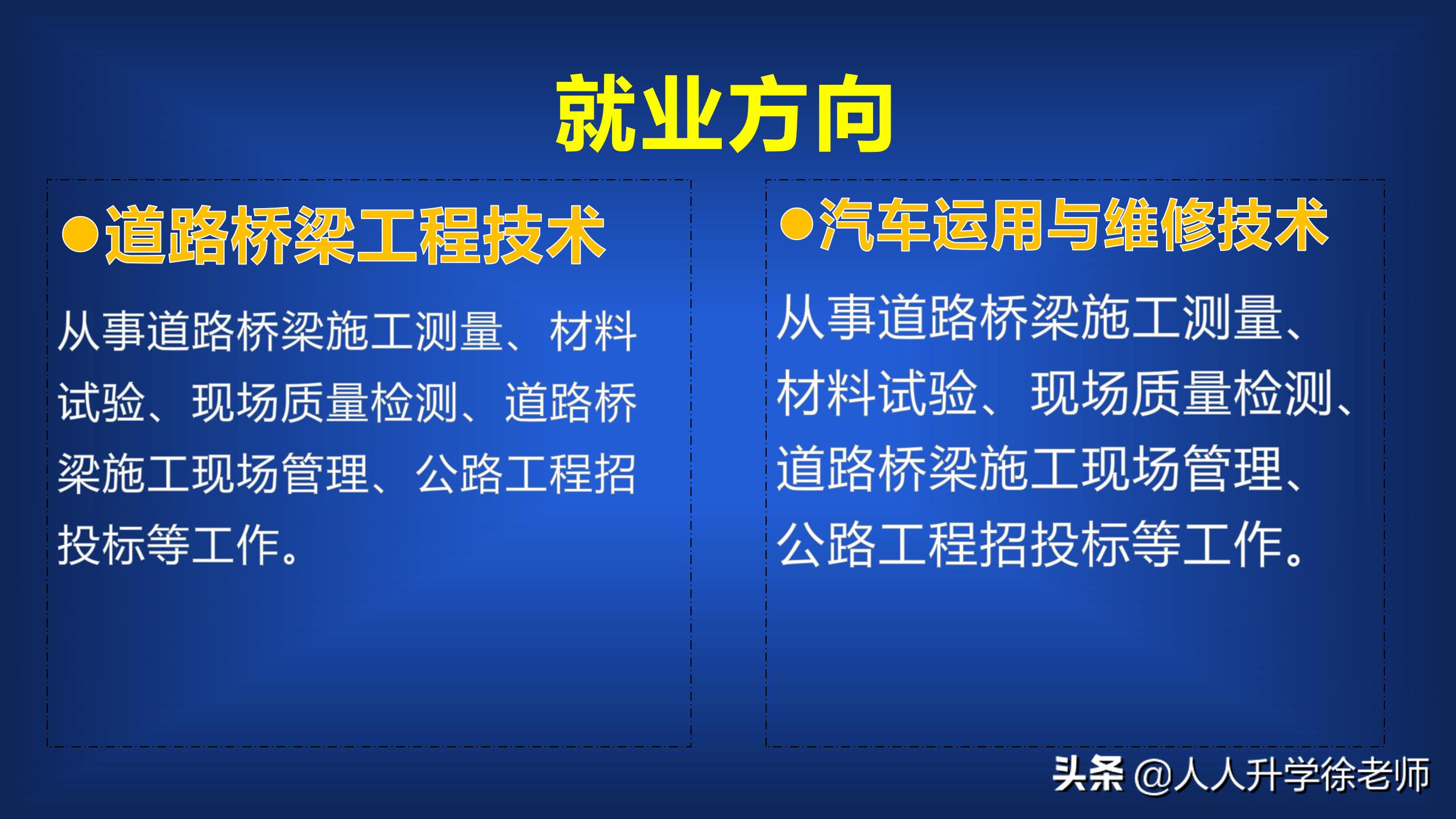 就业方向

●道路桥梁工程技术

从事道路桥梁施工测量、材料试验、现场质量检测、道路桥梁施工现场管理、公路工程招投标等工作。

●汽车运用与维修技术

从事道路桥梁施工测量、材料试验、现场质量检测、道路桥梁施工现场管理、公路工程招投标等工作。

头条 @人人升学徐老师